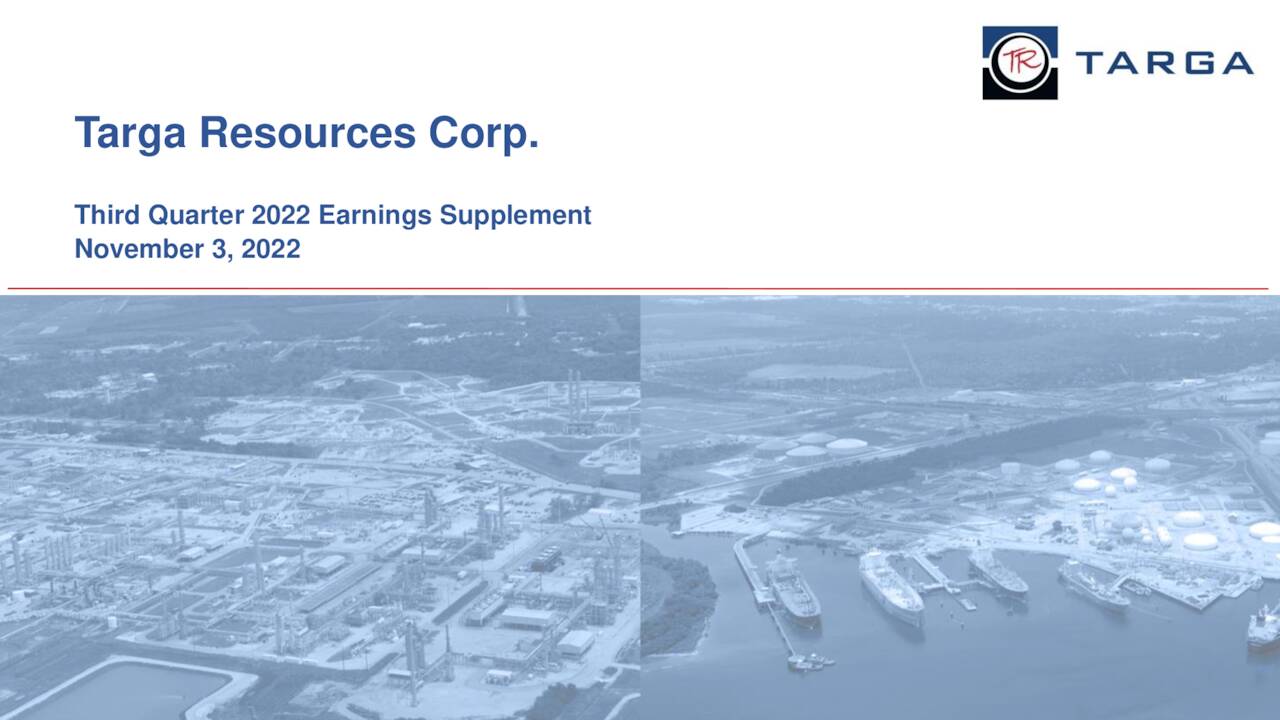 TR TARGA

Targa Resources Corp.

Third Quarter 2022 Earnings Supplement
November 3, 2022